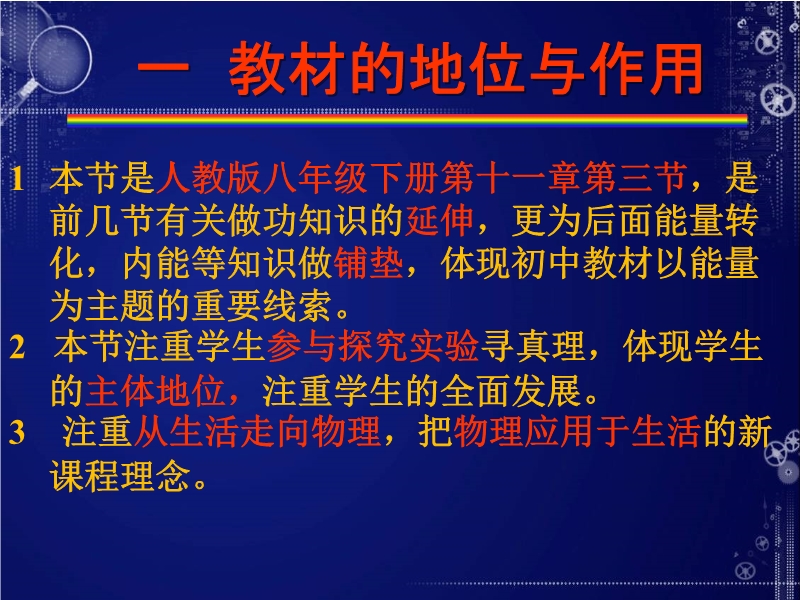 一 教材的地位与作用

1 本节是人教版八年级下册第十一章第三节，是前几节有关做功知识的延伸，更为后面能量转化，内能等知识做铺垫，体现初中教材以能量为主题的重要线索。

2 本节注重学生参与探究实验寻真理，体现学生的主体地位，注重学生的全面发展。

3 注重从生活走向物理，把物理应用于生活的新课程理念。